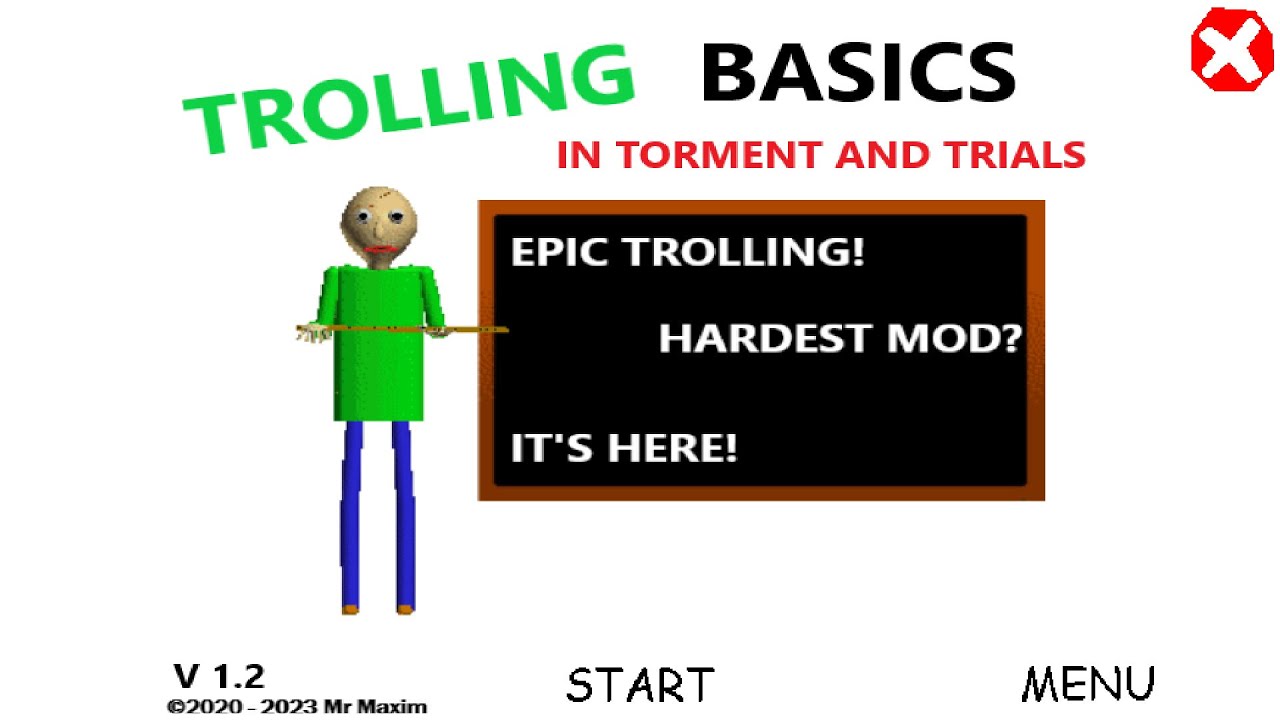 TROLLING BASICS

IN TORMENT AND TRIALS

EPIC TROLLING!

HARDEST MOD?

IT'S HERE!

V 1.2
©2020 - 2023 Mr Maxim

START

MENU